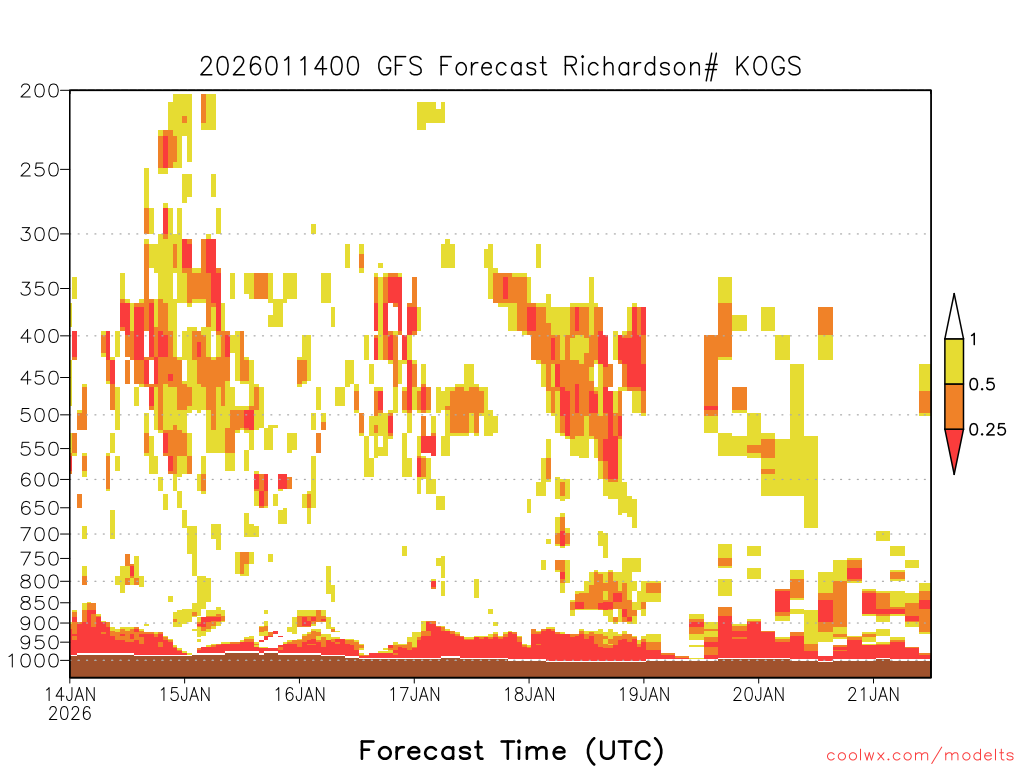 2026011400 GFS Forecast Richardson# KOGS

200
250
300
350
400
450
500
550
600
650
700
750
800
850
900
950
1000

1
0.5
0.25

14JAN 2026
15JAN
16JAN
17JAN
18JAN
19JAN
20JAN
21JAN

Forecast Time (UTC)

coolwx.com/modelts